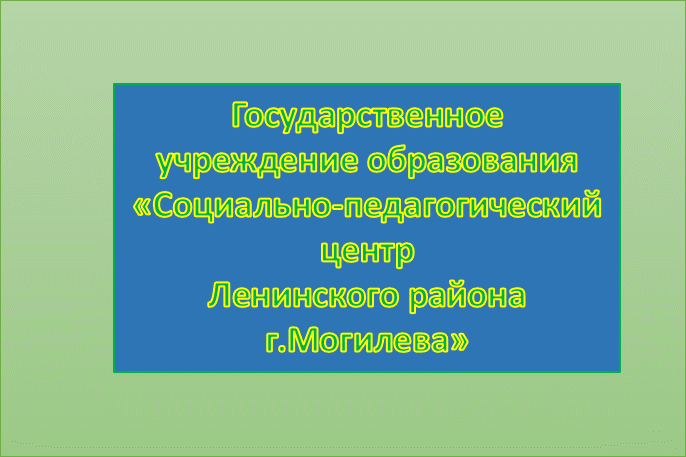 Государственное учреждение образования «Социально-педагогический центр Ленинского района г.Могилева»